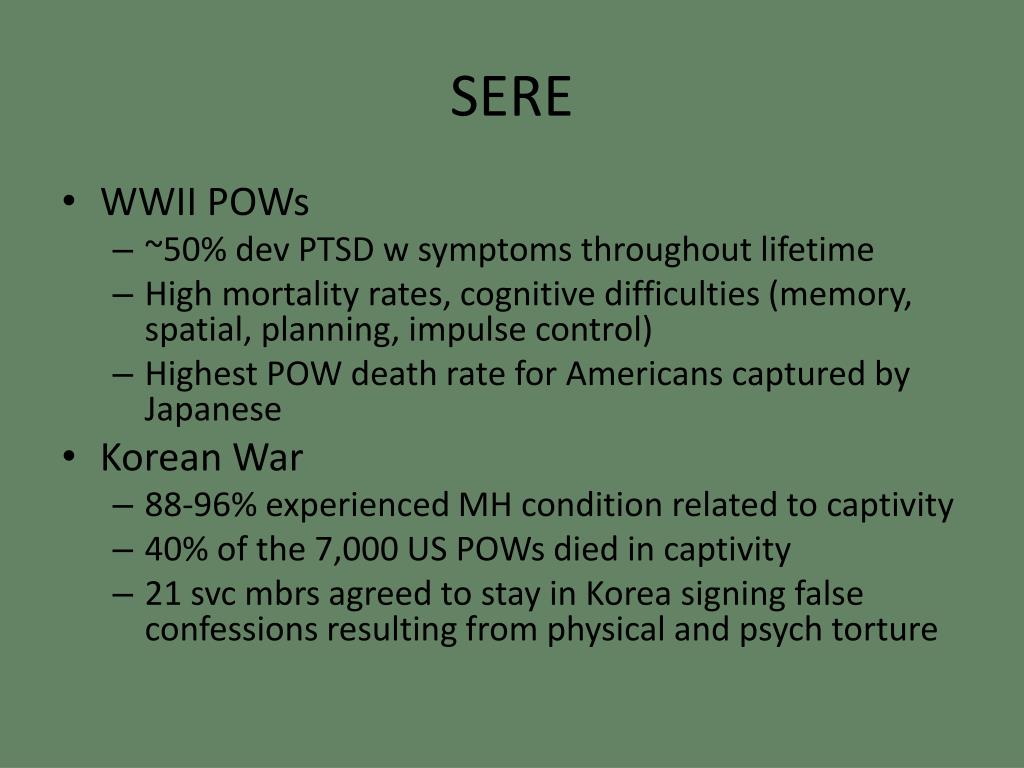 SERE

• WWII POWs
– ~50% dev PTSD w symptoms throughout lifetime
– High mortality rates, cognitive difficulties (memory, spatial, planning, impulse control)
– Highest POW death rate for Americans captured by Japanese
• Korean War
– 88-96% experienced MH condition related to captivity
– 40% of the 7,000 US POWs died in captivity
– 21 svc mbrs agreed to stay in Korea signing false confessions resulting from physical and psych torture